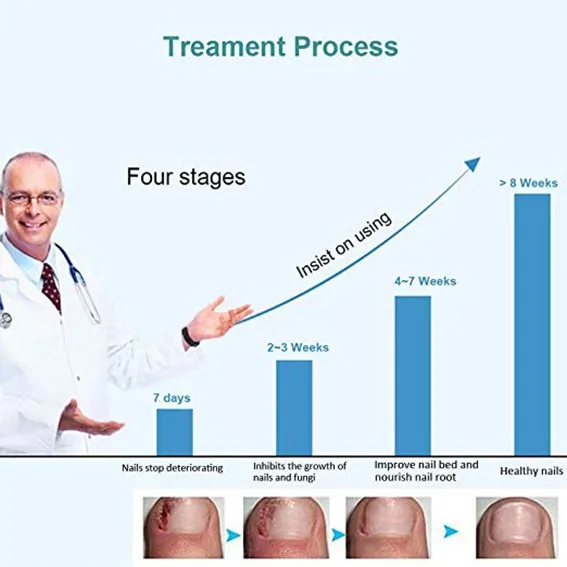 Treament Process

Four stages

Insist on using

7 days

2~3 Weeks

4~7 Weeks

> 8 Weeks

Nails stop deteriorating

Inhibits the growth of nails and fungi

Improve nail bed and nourish nail root

Healthy nails